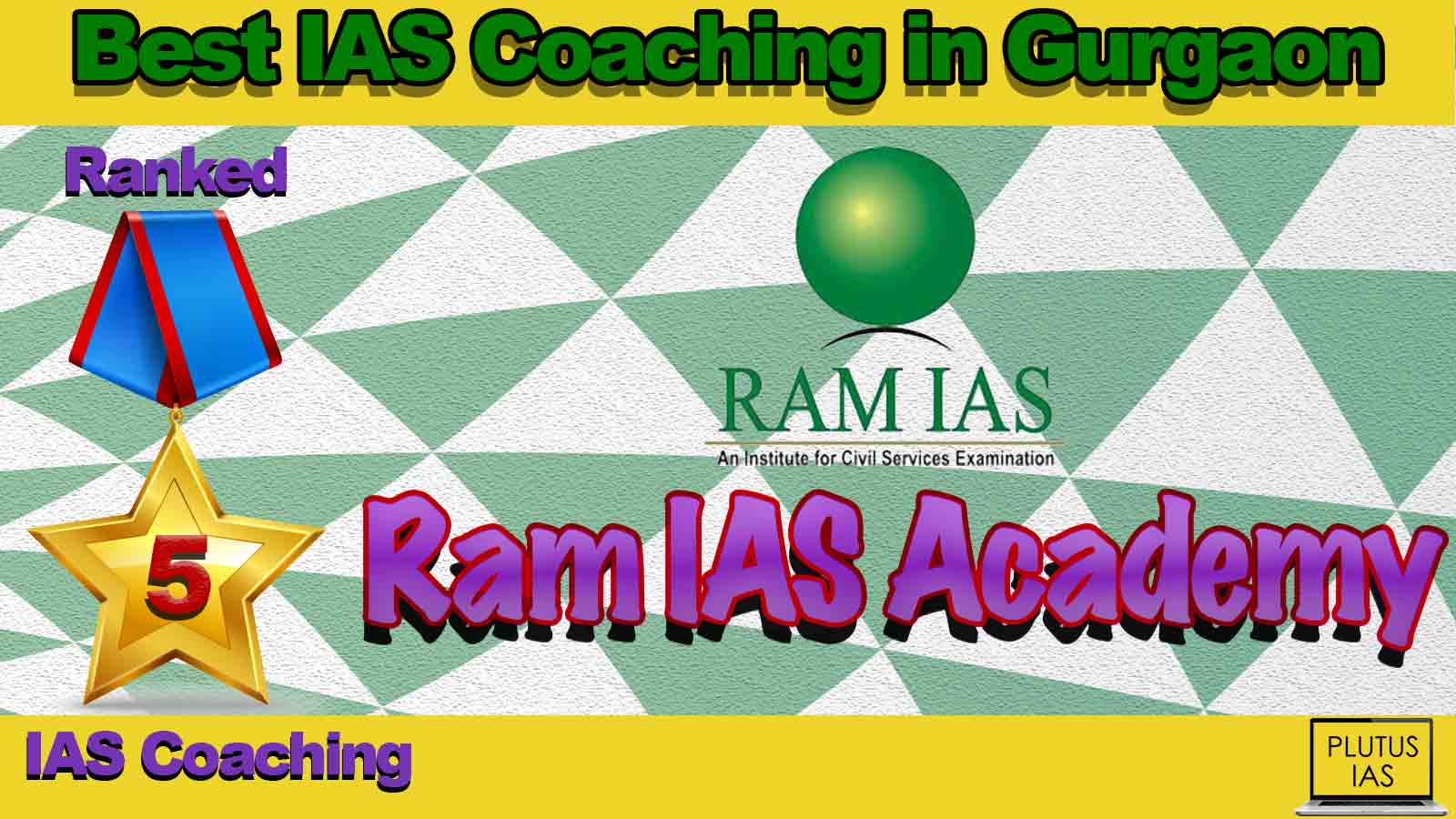 Best IAS Coaching in Gurgaon

Ranked

5

RAM IAS
An Institute for Civil Services Examination

Ram IAS Academy

IAS Coaching

PLUTUS IAS